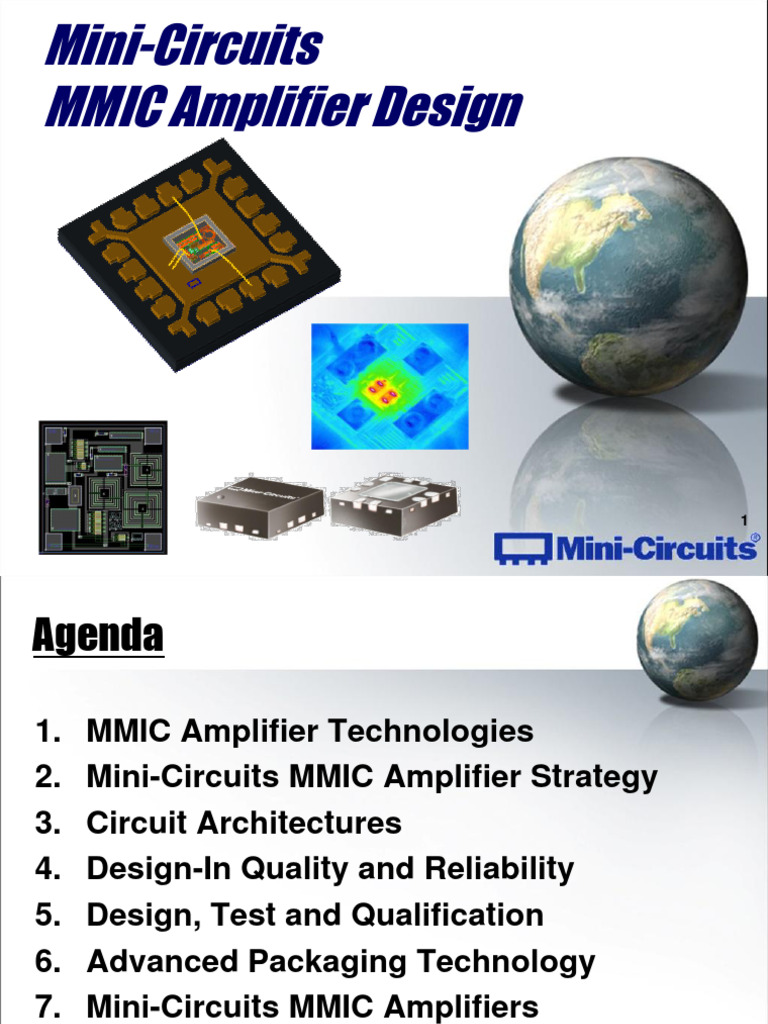 Mini-Circuits
MMIC Amplifier Design

Mini-Circuits

1

Mini-Circuits®

Agenda

1. MMIC Amplifier Technologies
2. Mini-Circuits MMIC Amplifier Strategy
3. Circuit Architectures
4. Design-In Quality and Reliability
5. Design, Test and Qualification
6. Advanced Packaging Technology
7. Mini-Circuits MMIC Amplifiers